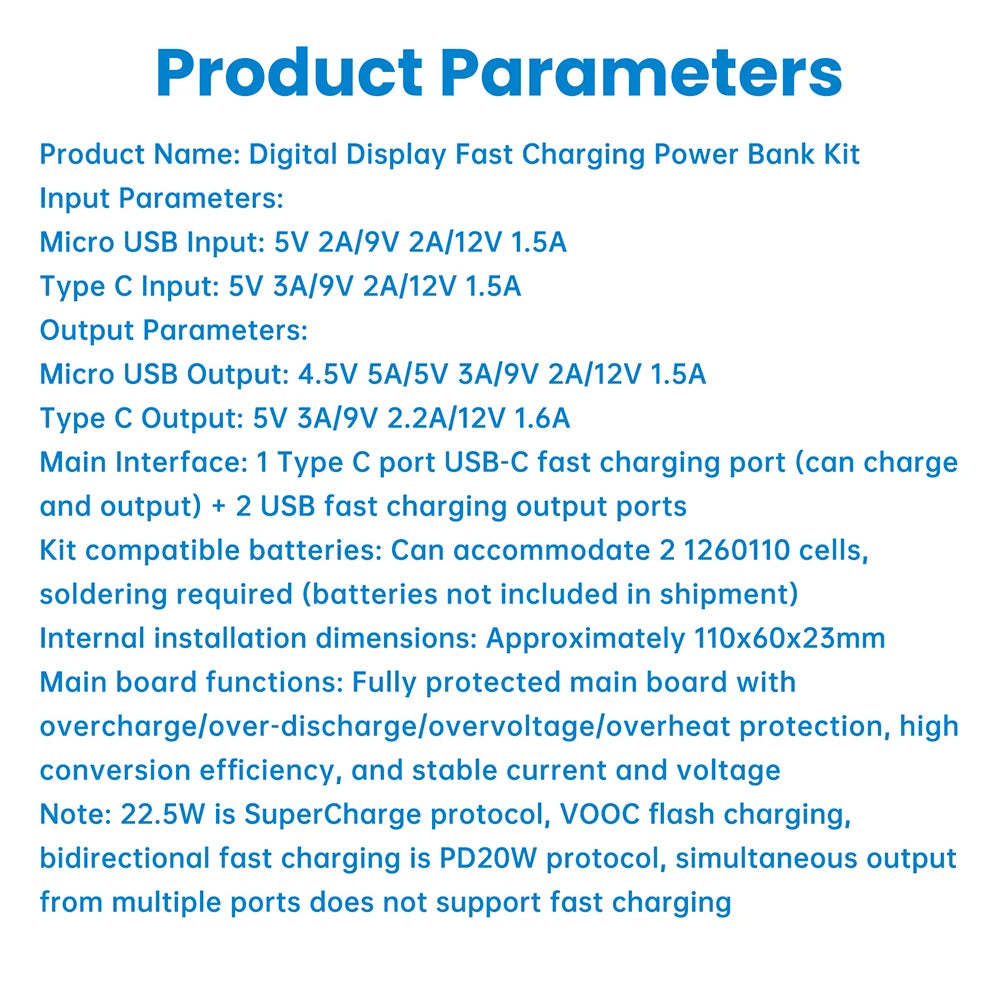 Product Parameters

Product Name: Digital Display Fast Charging Power Bank Kit
Input Parameters:
Micro USB Input: 5V 2A/9V 2A/12V 1.5A
Type C Input: 5V 3A/9V 2A/12V 1.5A
Output Parameters:
Micro USB Output: 4.5V 5A/5V 3A/9V 2A/12V 1.5A
Type C Output: 5V 3A/9V 2.2A/12V 1.6A
Main Interface: 1 Type C port USB-C fast charging port (can charge and output) + 2 USB fast charging output ports
Kit compatible batteries: Can accommodate 2 1260110 cells, soldering required (batteries not included in shipment)
Internal installation dimensions: Approximately 110x60x23mm
Main board functions: Fully protected main board with overcharge/over-discharge/overvoltage/overheat protection, high conversion efficiency, and stable current and voltage
Note: 22.5W is SuperCharge protocol, VOOC flash charging, bidirectional fast charging is PD20W protocol, simultaneous output from multiple ports does not support fast charging